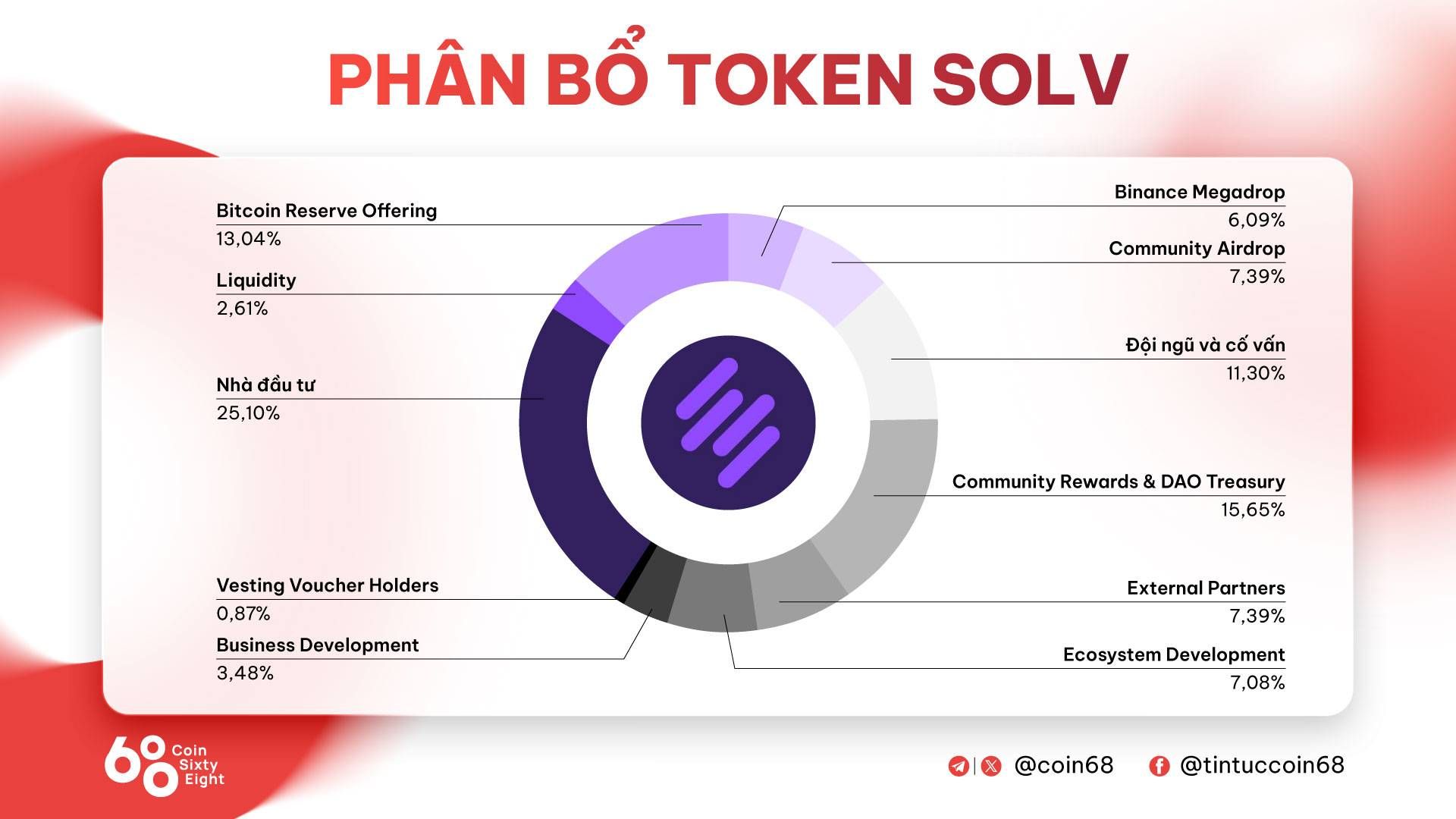 PHÂN BỔ TOKEN SOLV

Bitcoin Reserve Offering
13,04%

Liquidity
2,61%

Nhà đầu tư
25,10%

Vesting Voucher Holders
0,87%

Business Development
3,48%

Binance Megadrop
6,09%

Community Airdrop
7,39%

Đội ngũ và cố vấn
11,30%

Community Rewards & DAO Treasury
15,65%

External Partners
7,39%

Ecosystem Development
7,08%

68 Coin Sixty Eight

@coin68

@tintuccoin68